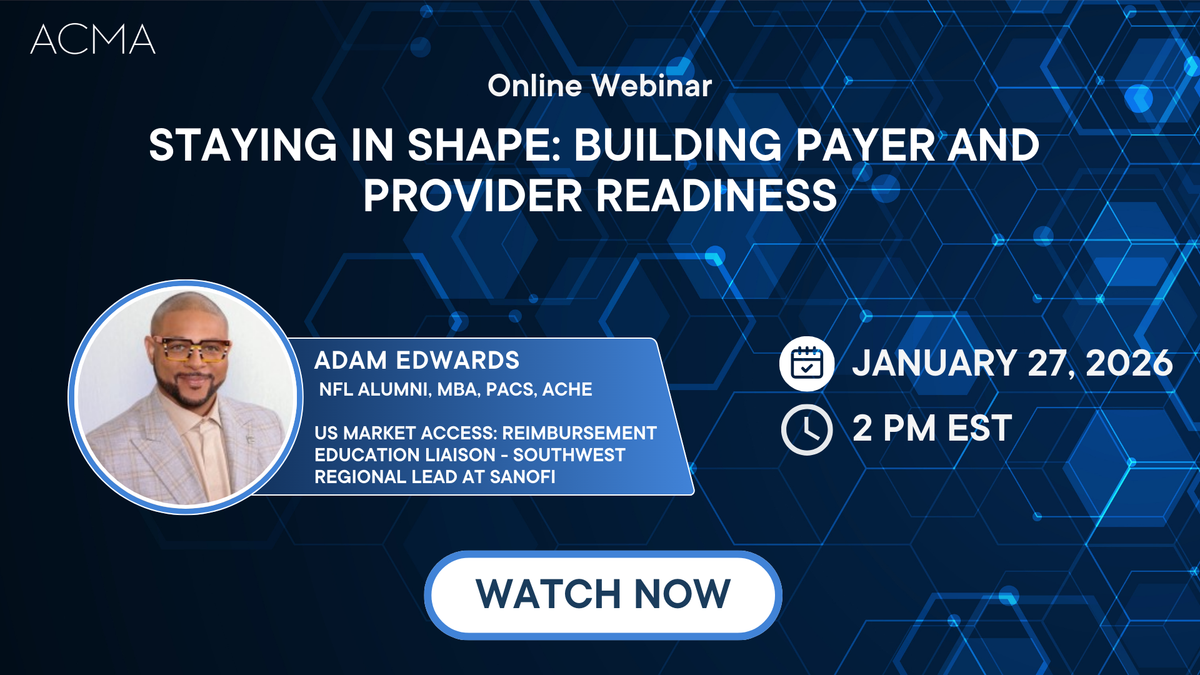 ACMA

Online Webinar

STAYING IN SHAPE: BUILDING PAYER AND PROVIDER READINESS

ADAM EDWARDS

NFL ALUMNI, MBA, PACS, ACHE

US MARKET ACCESS: REIMBURSEMENT EDUCATION LIAISON - SOUTHWEST REGIONAL LEAD AT SANOFI

JANUARY 27, 2026

2 PM EST

WATCH NOW